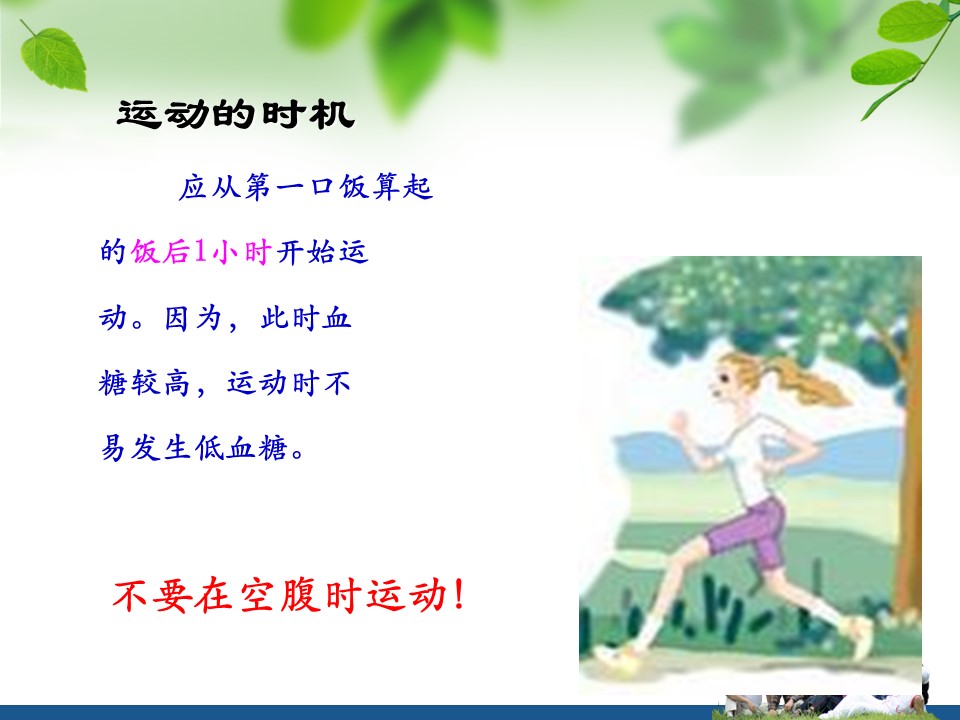 运动的时机

应从第一口饭算起的饭后1小时开始运动。因为，此时血糖较高，运动时不易发生低血糖。

不要在空腹时运动!